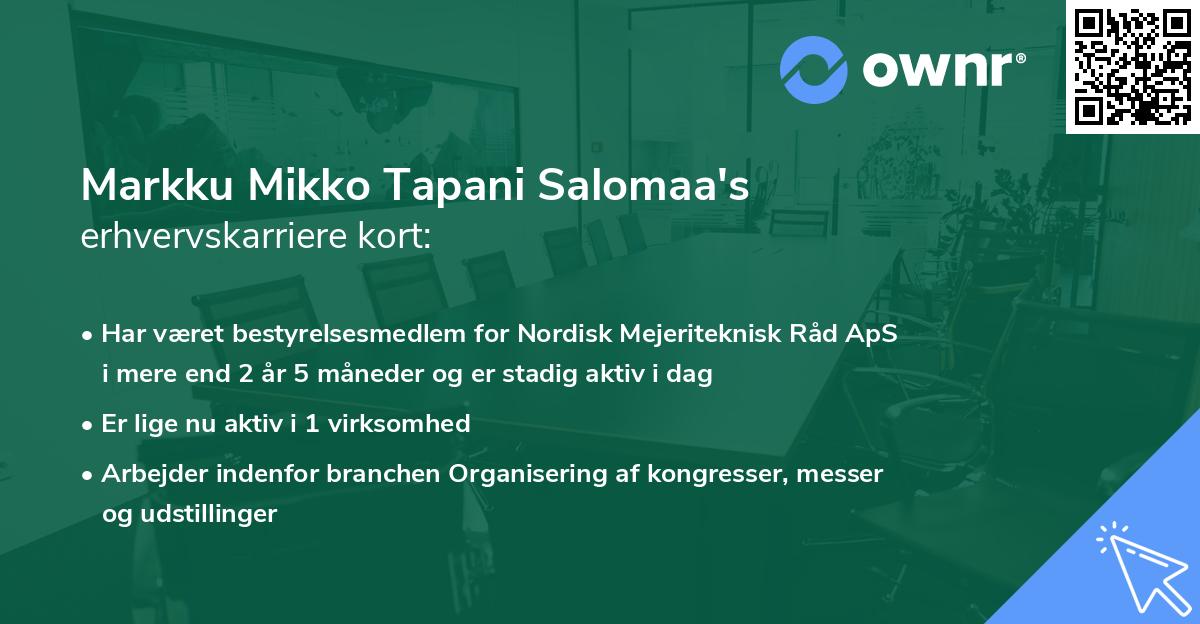 ownr®

Markku Mikko Tapani Salomaa's
erhvervskarriere kort:

• Har været bestyrelsesmedlem for Nordisk Mejeriteknisk Råd ApS i mere end 2 år 5 måneder og er stadig aktiv i dag

• Er lige nu aktiv i 1 virksomhed

• Arbejder indenfor branchen Organisering af kongresser, messer og udstillinger